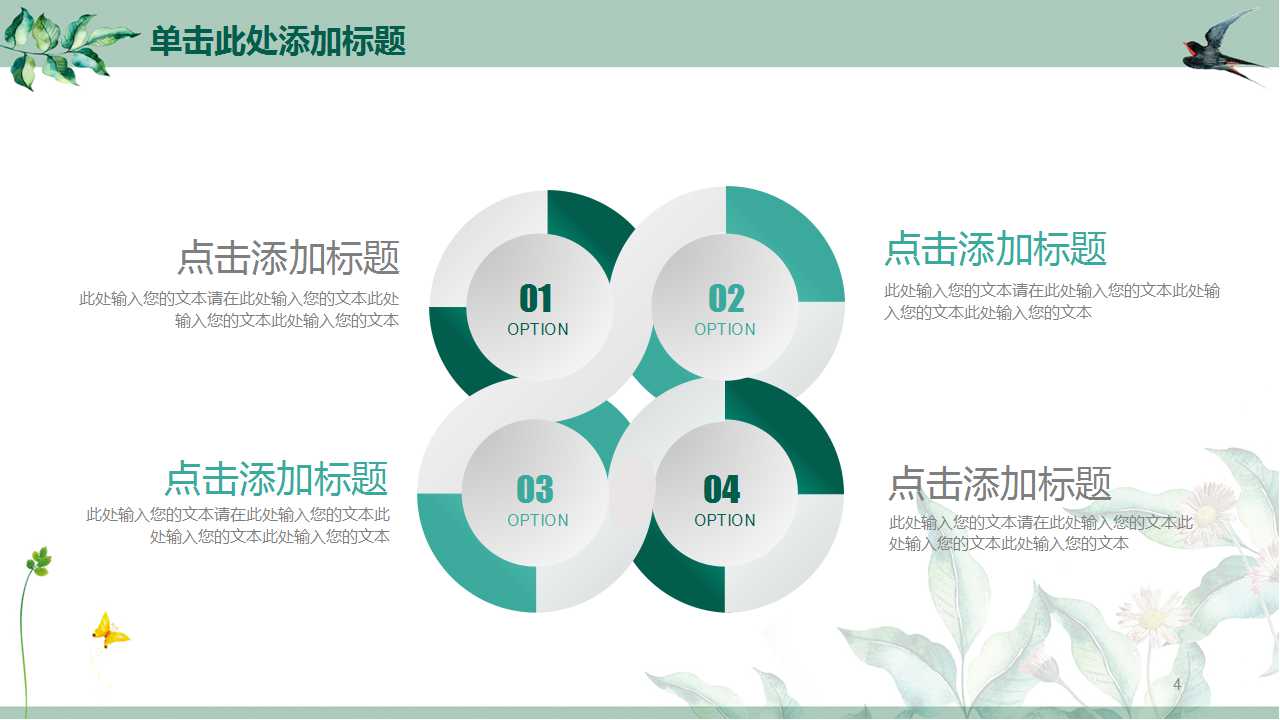 单击此处添加标题

点击添加标题
此处输入您的文本请在此处输入您的文本此处输入您的文本此处输入您的文本

01
OPTION

02
OPTION

点击添加标题
此处输入您的文本请在此处输入您的文本此处输入您的文本此处输入您的文本

点击添加标题
此处输入您的文本请在此处输入您的文本此处输入您的文本此处输入您的文本

03
OPTION

04
OPTION

点击添加标题
此处输入您的文本请在此处输入您的文本此处输入您的文本此处输入您的文本

4